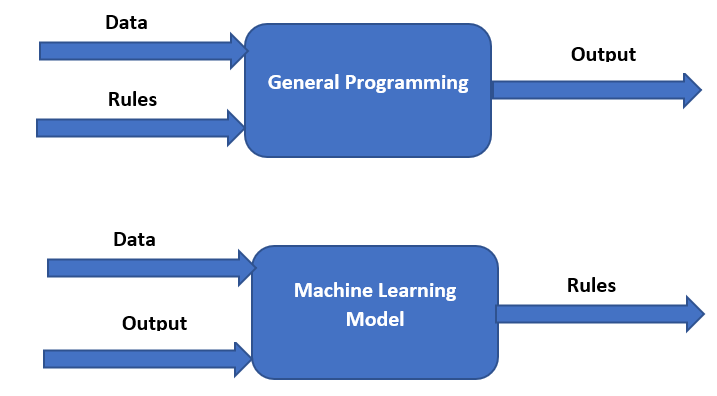 Data

Rules

General Programming

Output

Data

Output

Machine Learning Model

Rules